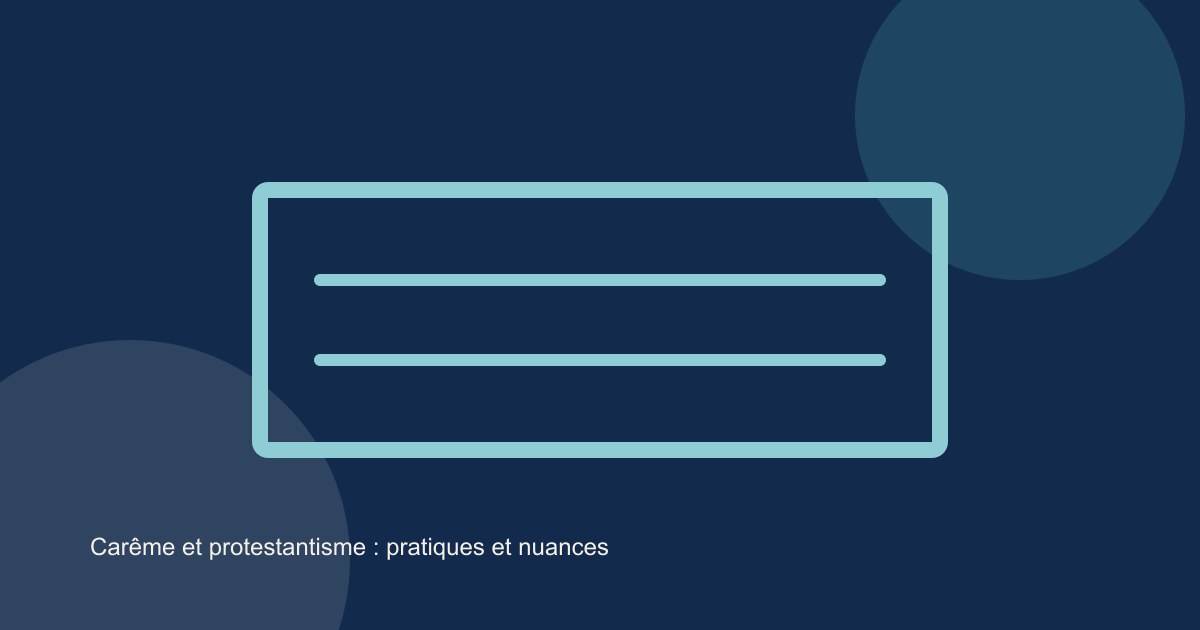 Carême et protestantisme : pratiques et nuances